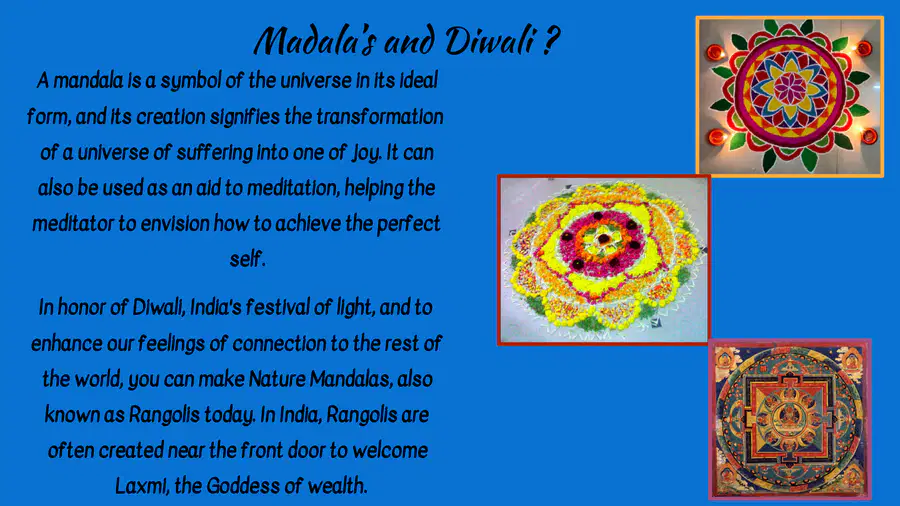 Madala's and Diwali ?

A mandala is a symbol of the universe in its ideal form, and its creation signifies the transformation of a universe of suffering into one of joy. It can also be used as an aid to meditation, helping the meditator to envision how to achieve the perfect self.

In honor of Diwali, India's festival of light, and to enhance our feelings of connection to the rest of the world, you can make Nature Mandalas, also known as Rangolis today. In India, Rangolis are often created near the front door to welcome Laxmi, the Goddess of wealth.